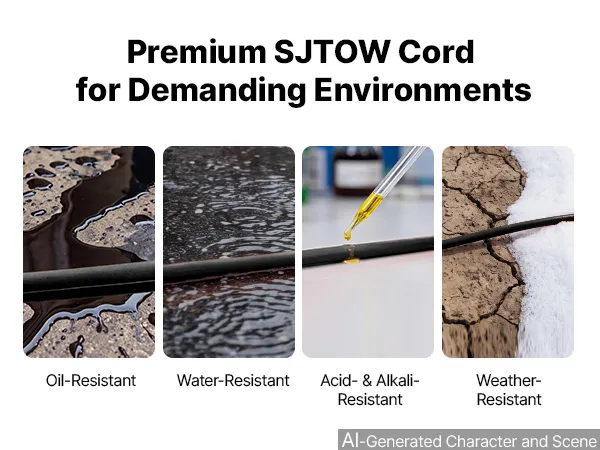 Premium SJTOW Cord for Demanding Environments

Oil-Resistant

Water-Resistant

Acid- & Alkali-Resistant

Weather-Resistant

AI-Generated Character and Scene